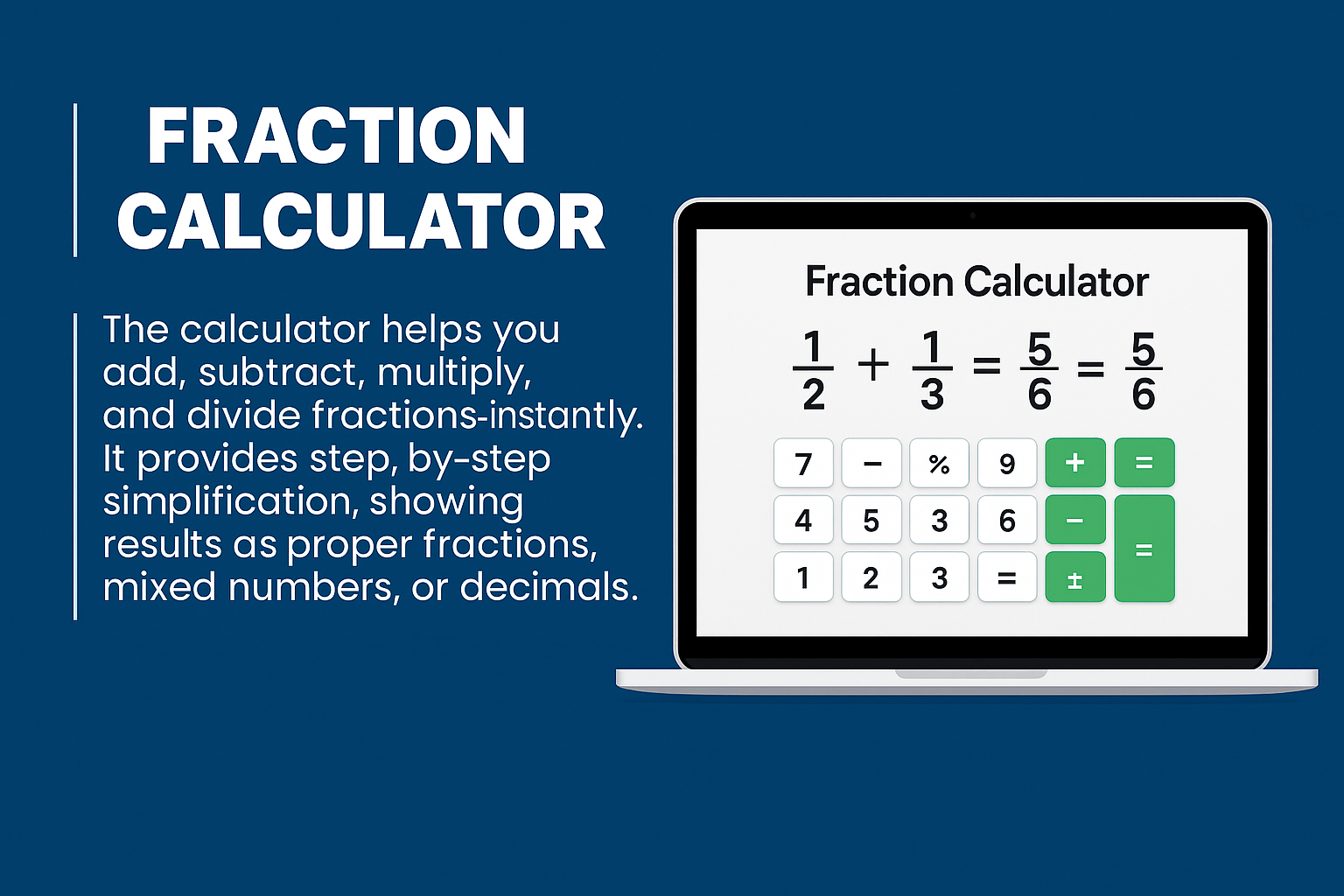 FRACTION CALCULATOR

The calculator helps you add, subtract, multiply, and divide fractions-instantly. It provides step, by-step simplification, showing results as proper fractions, mixed numbers, or decimals.

Fraction Calculator

$\frac{1}{2} + \frac{1}{3} = \frac{5}{6} = \frac{5}{6}$

7 − % 9 + =
4 5 3 6 − =
1 2 3 = ±